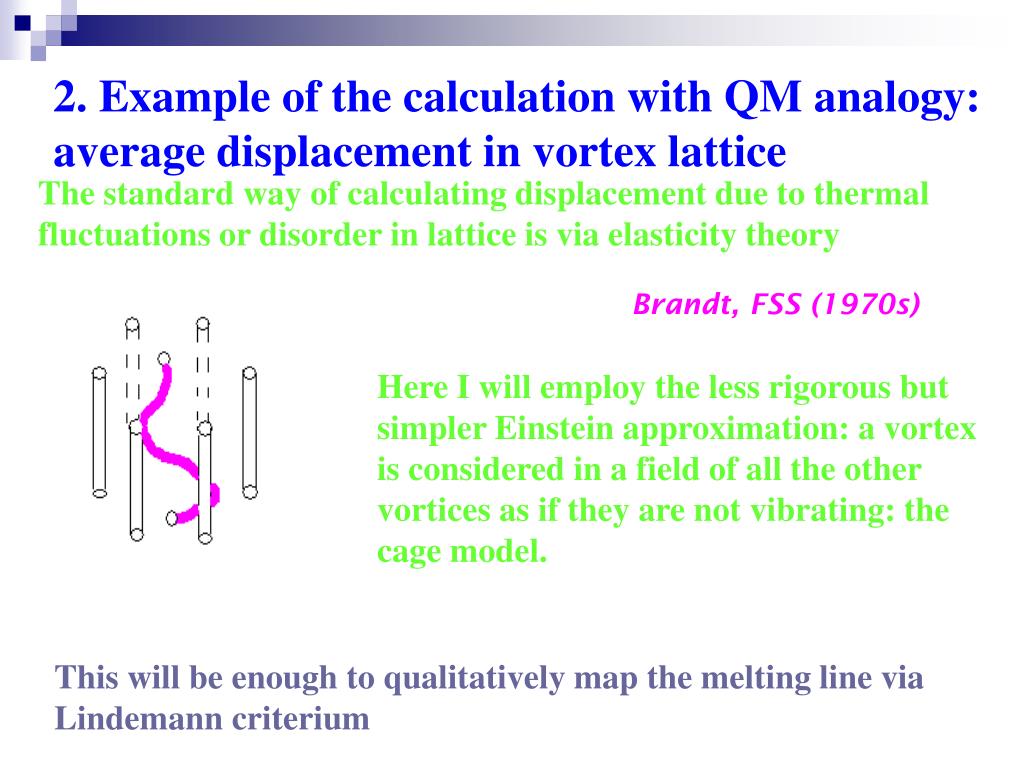 2. Example of the calculation with QM analogy: average displacement in vortex lattice

The standard way of calculating displacement due to thermal fluctuations or disorder in lattice is via elasticity theory

Brandt, FSS (1970s)

Here I will employ the less rigorous but simpler Einstein approximation: a vortex is considered in a field of all the other vortices as if they are not vibrating: the cage model.

This will be enough to qualitatively map the melting line via Lindemann criterium